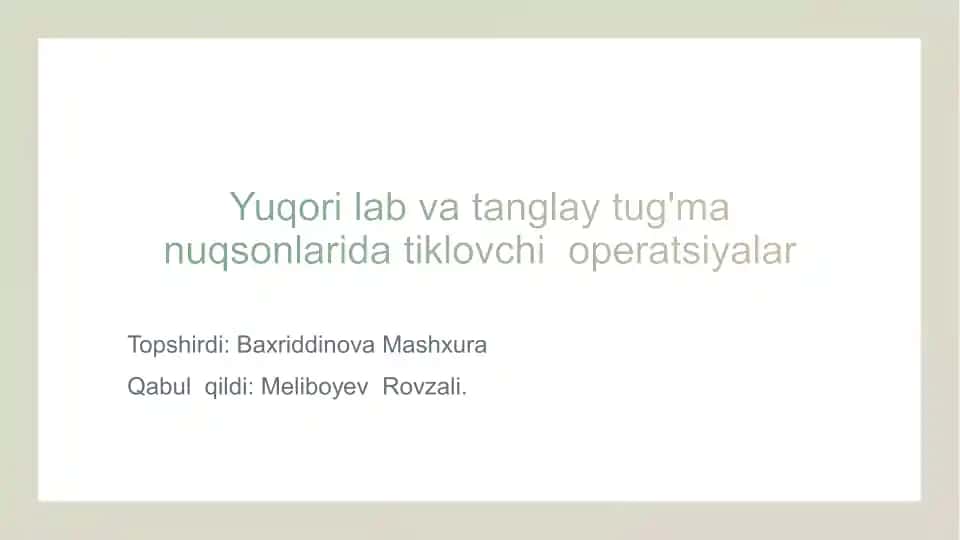 Yuqori lab va tanglay tug'ma nuqsonlarida tiklovchi operatsiyalar

Topshirdi: Baxriddinova Mashxura

Qabul qildi: Meliboyev Rovzali.